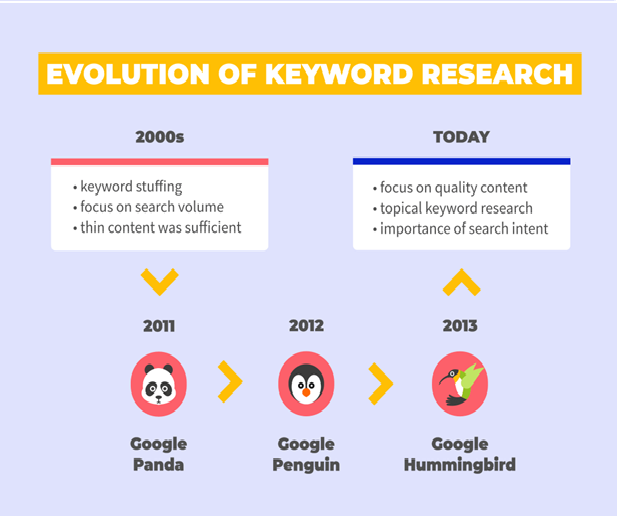 EVOLUTION OF KEYWORD RESEARCH

2000s

• keyword stuffing
• focus on search volume
• thin content was sufficient

TODAY

• focus on quality content
• topical keyword research
• importance of search intent

2011

Google Panda

2012

Google Penguin

2013

Google Hummingbird